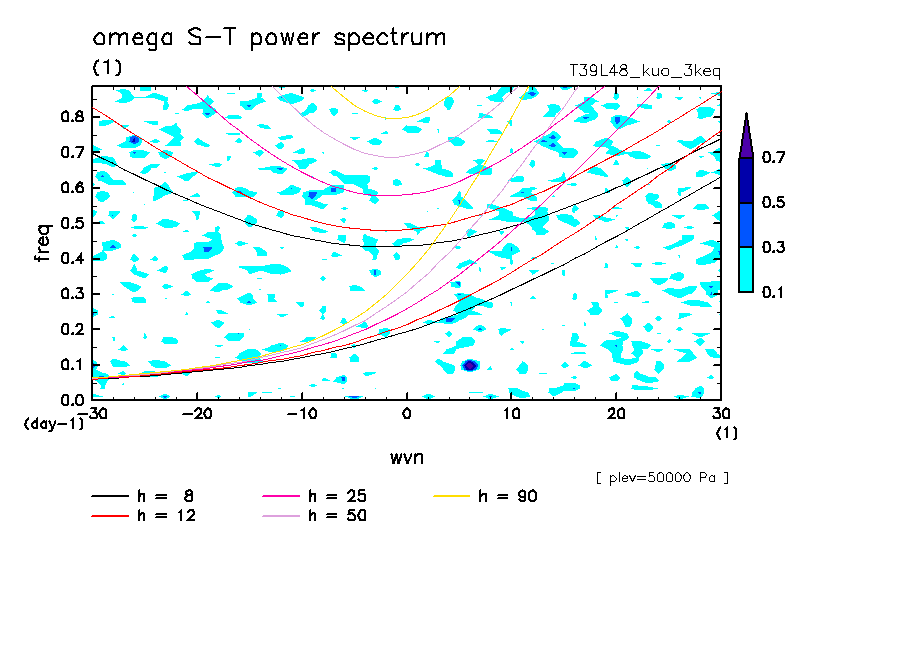 omega S-T power spectrum

(1)

T39L48_kuo_3keq

freq

0.8
0.7
0.6
0.5
0.4
0.3
0.2
0.1
0.0

(day-1)

-30
-20
-10
0
10
20
30

(1)

wvn

0.7
0.5
0.3
0.1

[ plev=50000 Pa ]

h = 8
h = 12
h = 25
h = 50
h = 90